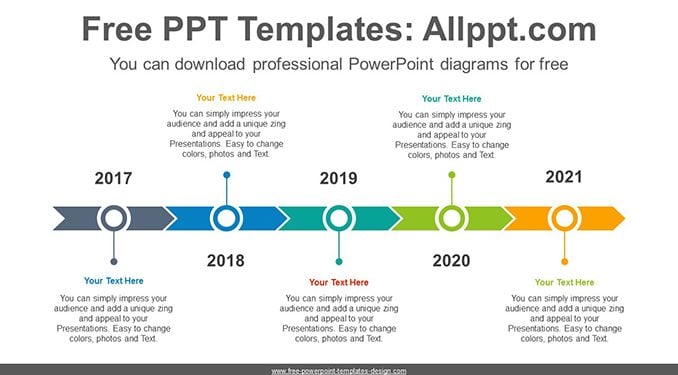 Free PPT Templates: Allppt.com

You can download professional PowerPoint diagrams for free

Your Text Here

You can simply impress your audience and add a unique zing and appeal to your Presentations. Easy to change colors, photos and Text.

Your Text Here

You can simply impress your audience and add a unique zing and appeal to your Presentations. Easy to change colors, photos and Text.

2017

2019

2021

2018

2020

Your Text Here

You can simply impress your audience and add a unique zing and appeal to your Presentations. Easy to change colors, photos and Text.

Your Text Here

You can simply impress your audience and add a unique zing and appeal to your Presentations. Easy to change colors, photos and Text.

Your Text Here

You can simply impress your audience and add a unique zing and appeal to your Presentations. Easy to change colors, photos and Text.

www.free-powerpoint-templates-design.com